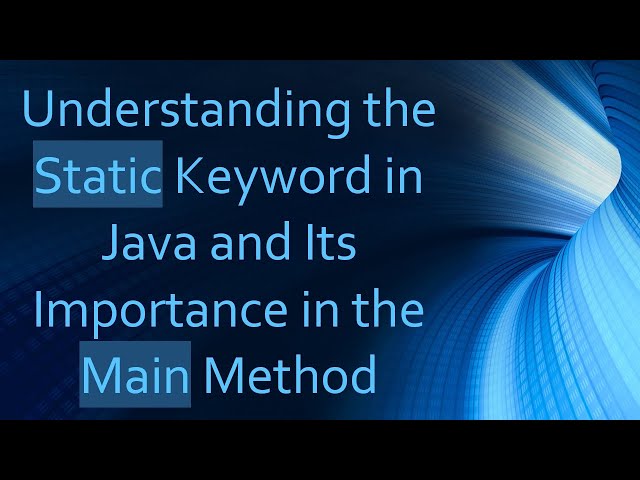 Understanding the Static Keyword in Java and Its Importance in the Main Method